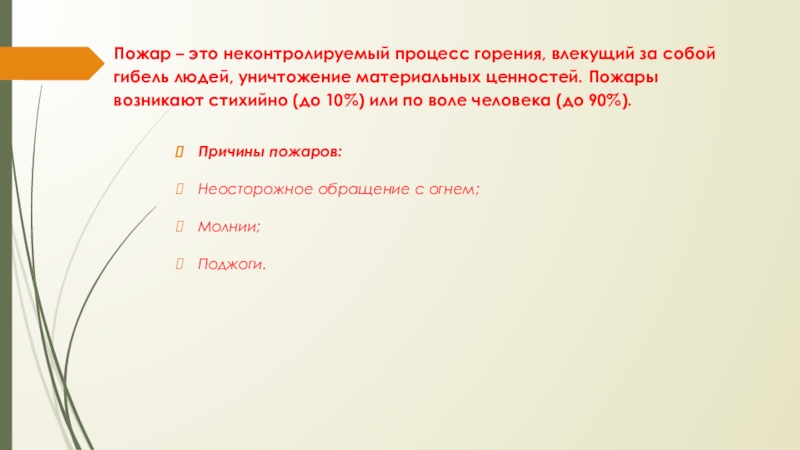 Пожар – это неконтролируемый процесс горения, влекущий за собой гибель людей, уничтожение материальных ценностей. Пожары возникают стихийно (до 10%) или по воле человека (до 90%).

Причины пожаров:

Неосторожное обращение с огнем;

Молнии;

Поджоги.